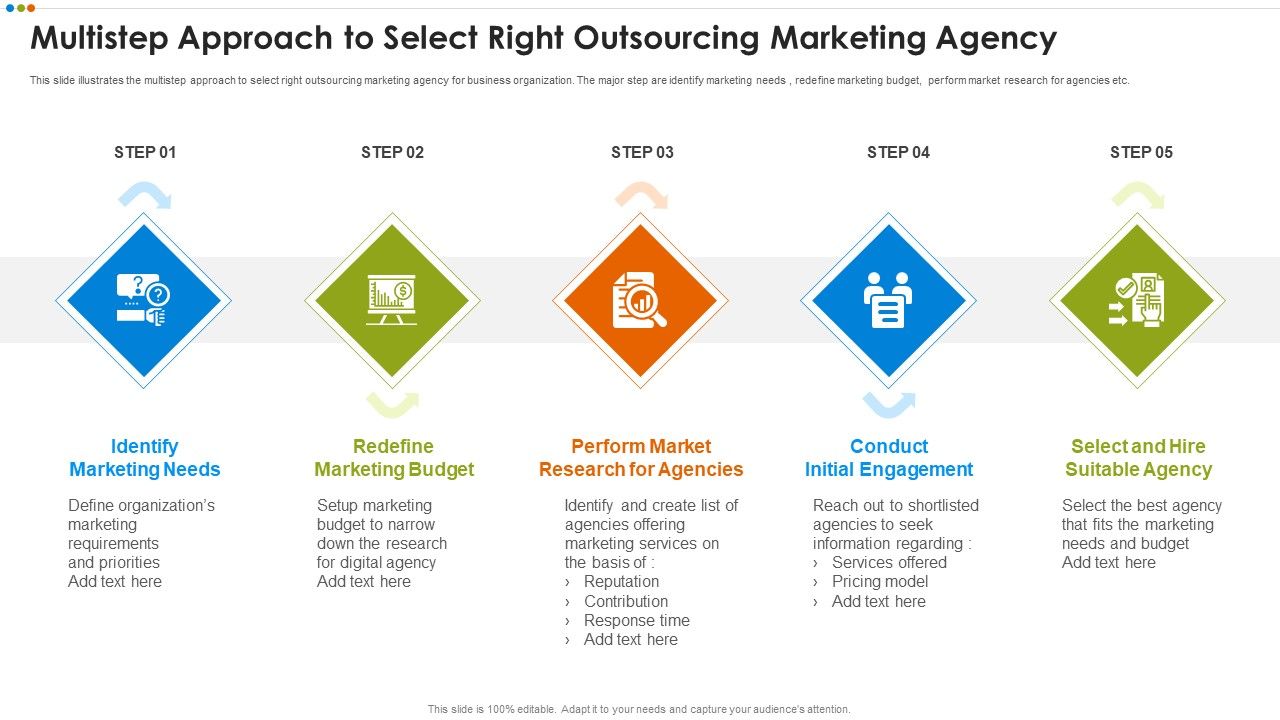 Multistep Approach to Select Right Outsourcing Marketing Agency

This slide illustrates the multistep approach to select right outsourcing marketing agency for business organization. The major step are identify marketing needs , redefine marketing budget, perform market research for agencies etc.

STEP 01

Identify Marketing Needs

Define organization's marketing requirements and priorities
Add text here

STEP 02

Redefine Marketing Budget

Setup marketing budget to narrow down the research for digital agency
Add text here

STEP 03

Perform Market Research for Agencies

Identify and create list of agencies offering marketing services on the basis of :
› Reputation
› Contribution
› Response time
› Add text here

STEP 04

Conduct Initial Engagement

Reach out to shortlisted agencies to seek information regarding :
› Services offered
› Pricing model
› Add text here

STEP 05

Select and Hire Suitable Agency

Select the best agency that fits the marketing needs and budget
Add text here

This slide is 100% editable. Adapt it to your needs and capture your audience's attention.